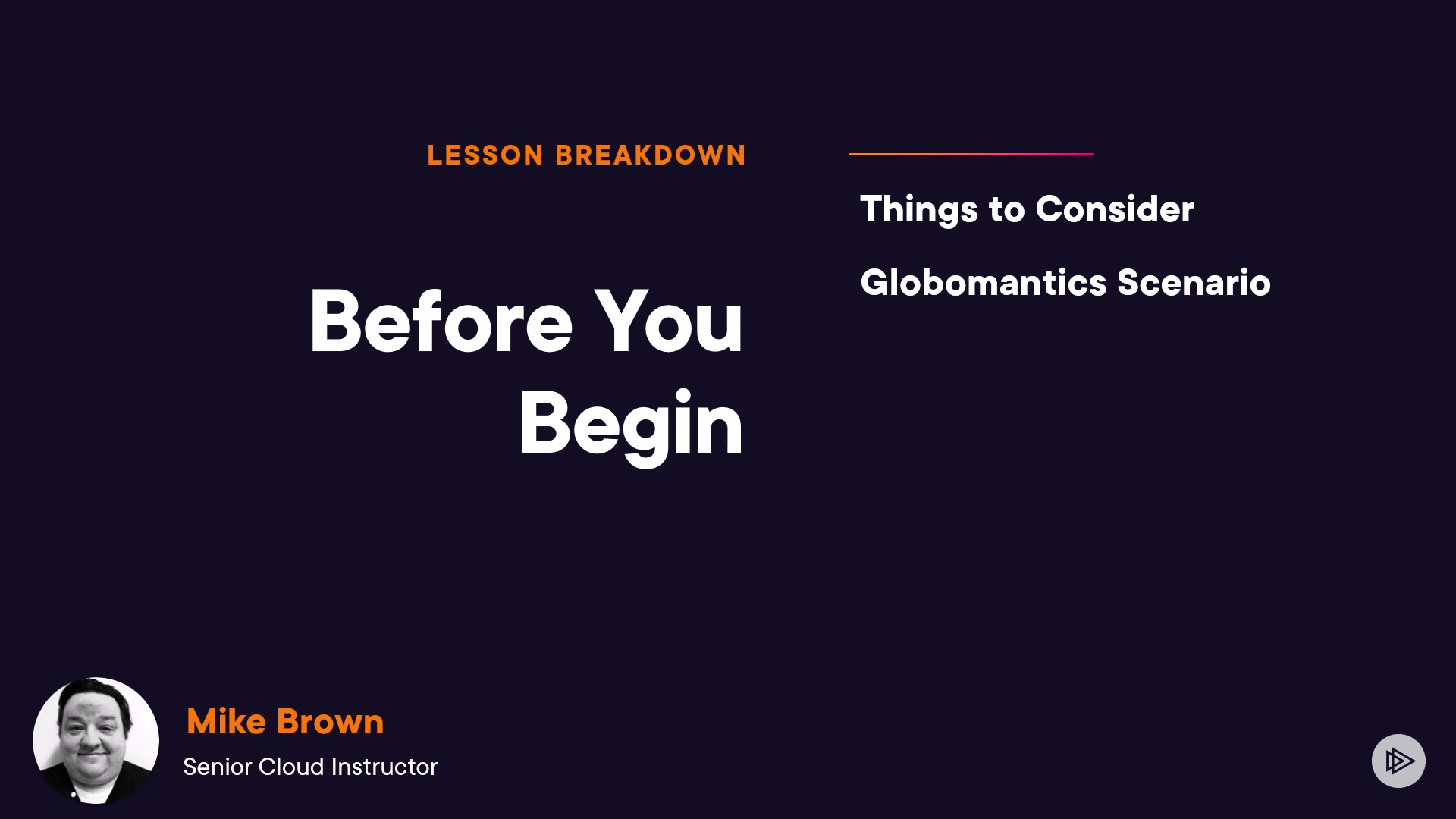 LESSON BREAKDOWN

Before You Begin

Things to Consider

Globomantics Scenario

Mike Brown
Senior Cloud Instructor